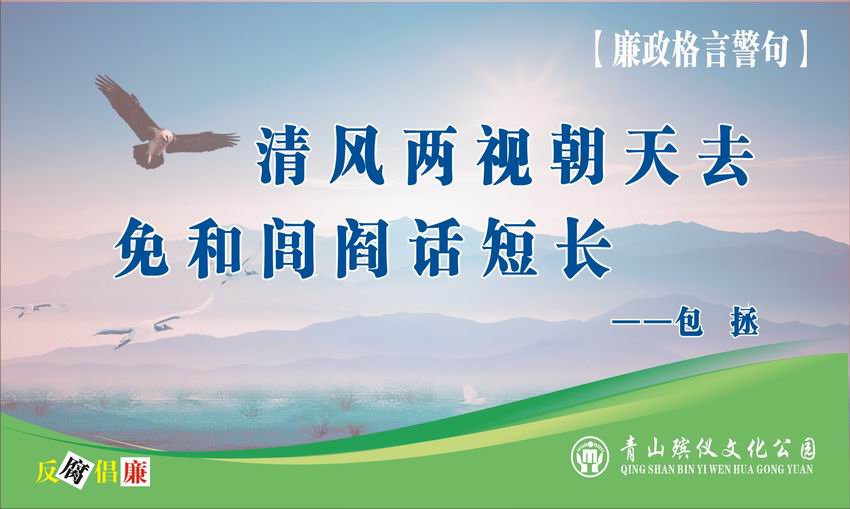 【廉政格言警句】

清风两视朝天去
免和闾阎话短长

——包 拯

反腐倡廉

青山殡仪文化公园
QING SHAN BIN YI WEN HUA GONG YUAN